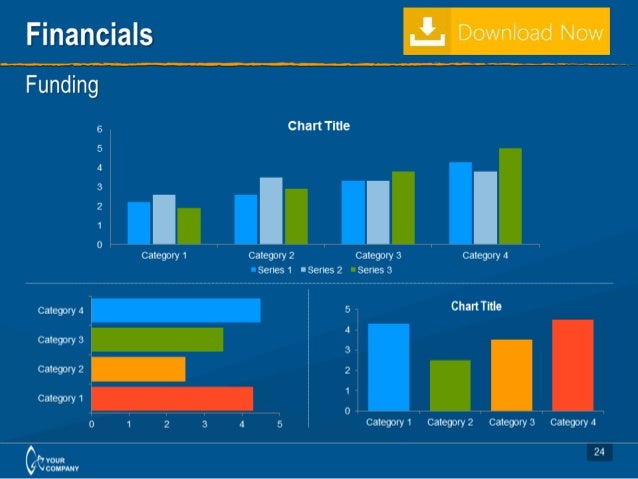 Financials

Download Now

Funding

Chart Title

6
5
4
3
2
1
0

Category 1
Category 2
Category 3
Category 4

Series 1 Series 2 Series 3

Category 4
Category 3
Category 2
Category 1

0 1 2 3 4 5

Chart Title

5
4
3
2
1
0

Category 1
Category 2
Category 3
Category 4

YOUR COMPANY

24